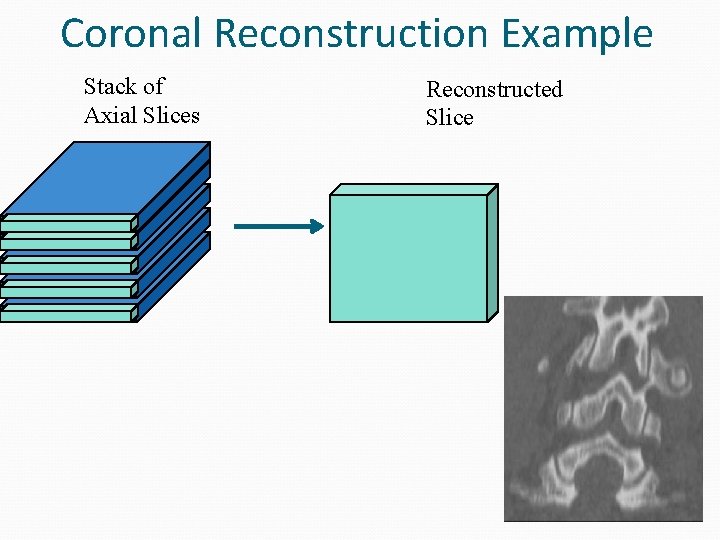 Coronal Reconstruction Example

Stack of Axial Slices

Reconstructed Slice